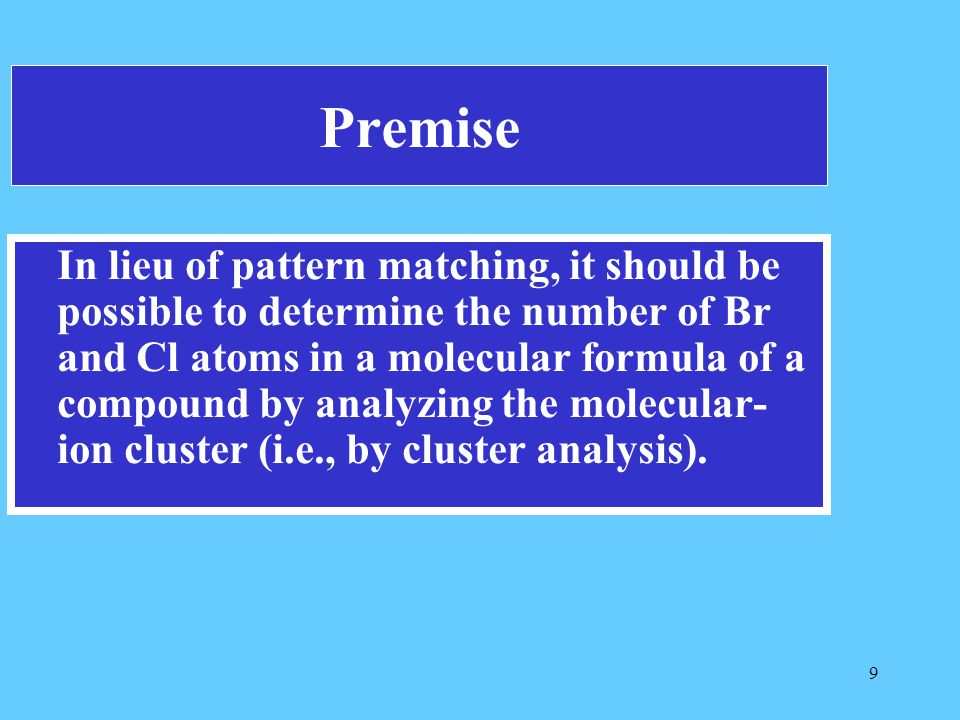 Premise

In lieu of pattern matching, it should be possible to determine the number of Br and Cl atoms in a molecular formula of a compound by analyzing the molecular-ion cluster (i.e., by cluster analysis).

9